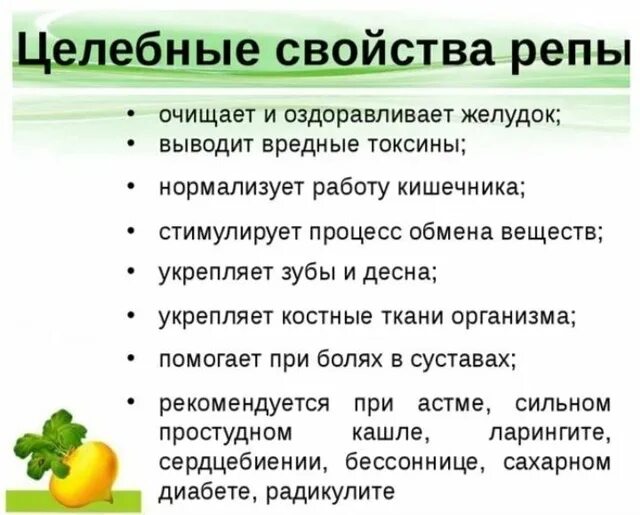 Целебные свойства репы

• очищает и оздоравливает желудок;
• выводит вредные токсины;
• нормализует работу кишечника;
• стимулирует процесс обмена веществ;
• укрепляет зубы и десна;
• укрепляет костные ткани организма;
• помогает при болях в суставах;
• рекомендуется при астме, сильном простудном кашле, ларингите, сердцебиении, бессоннице, сахарном диабете, радикулите